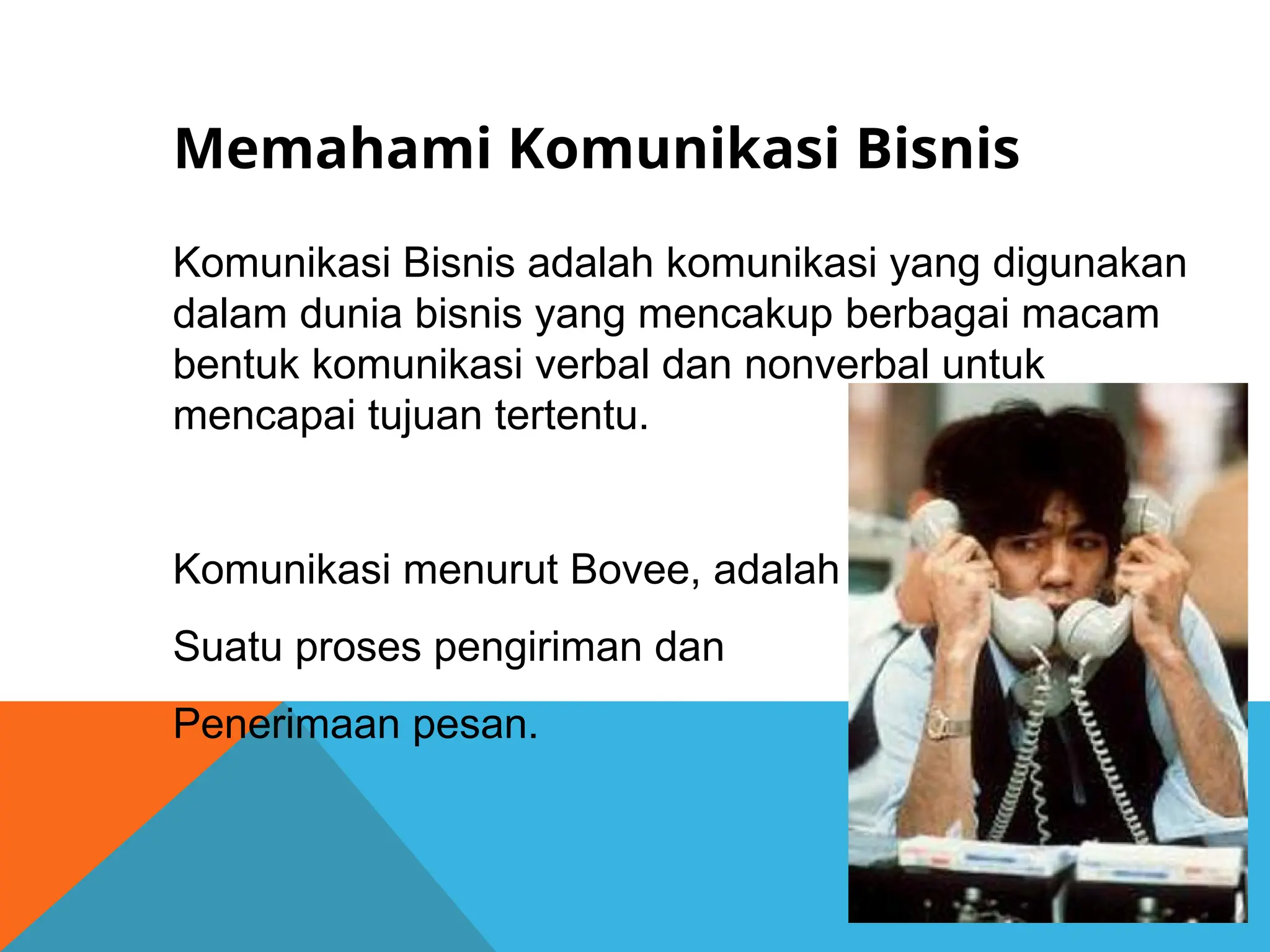 Memahami Komunikasi Bisnis

Komunikasi Bisnis adalah komunikasi yang digunakan dalam dunia bisnis yang mencakup berbagai macam bentuk komunikasi verbal dan nonverbal untuk mencapai tujuan tertentu.

Komunikasi menurut Bovee, adalah

Suatu proses pengiriman dan

Penerimaan pesan.